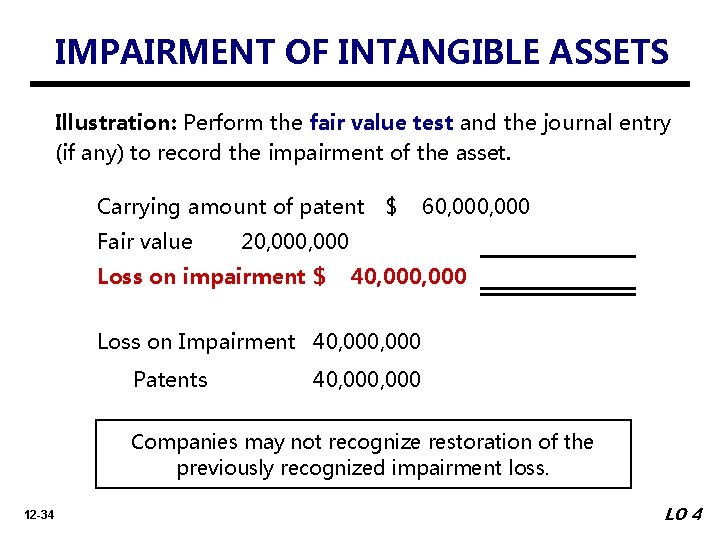 IMPAIRMENT OF INTANGIBLE ASSETS

Illustration: Perform the fair value test and the journal entry (if any) to record the impairment of the asset.

Carrying amount of patent $ 60,000,000
Fair value 20,000,000
Loss on impairment $ 40,000,000

Loss on Impairment 40,000,000
Patents 40,000,000

Companies may not recognize restoration of the previously recognized impairment loss.

12-34

LO 4